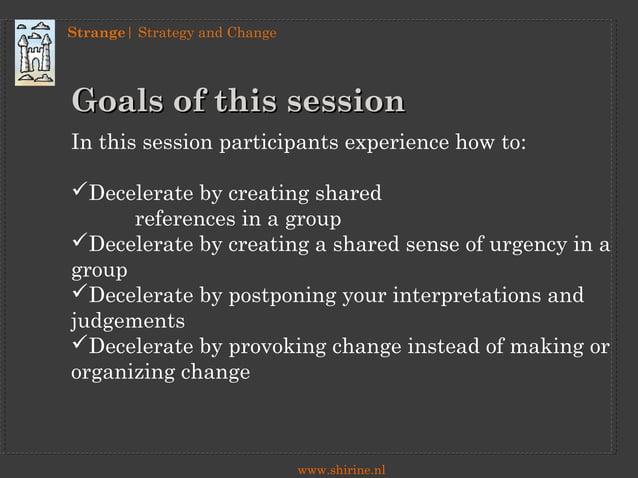 Strange| Strategy and Change

Goals of this session

In this session participants experience how to:

✓Decelerate by creating shared references in a group
✓Decelerate by creating a shared sense of urgency in a group
✓Decelerate by postponing your interpretations and judgements
✓Decelerate by provoking change instead of making or organizing change

www.shirine.nl